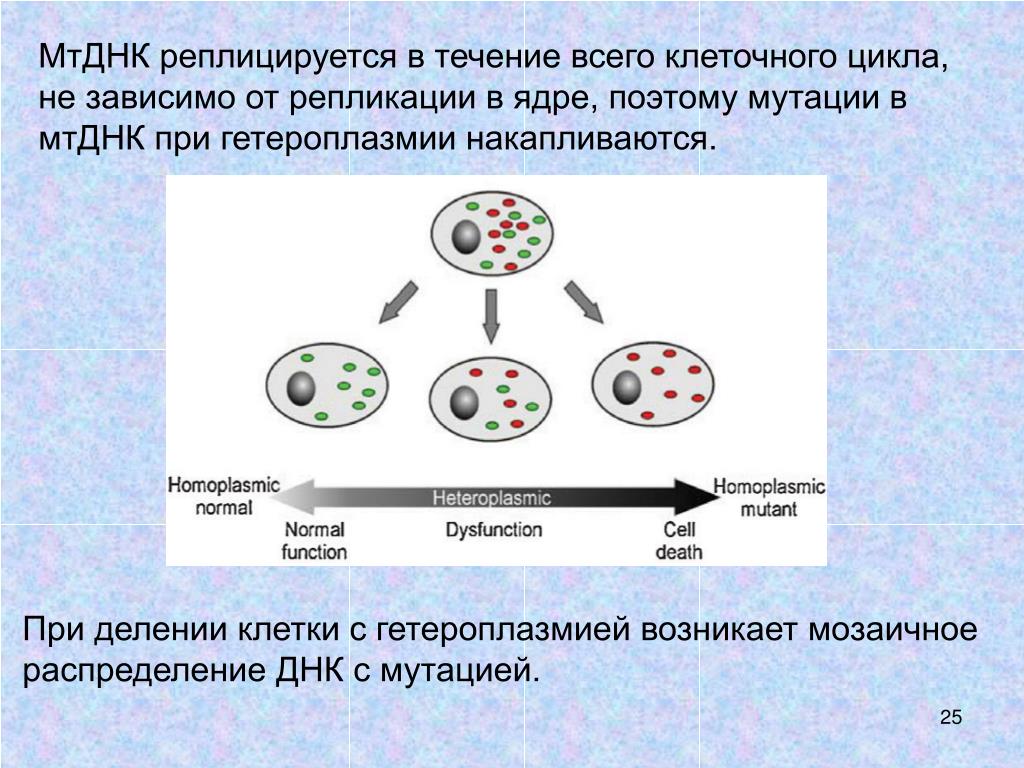 МтДНК реплицируется в течение всего клеточного цикла, не зависимо от репликации в ядре, поэтому мутации в мтДНК при гетероплазмии накапливаются.

Homoplasmic normal

Heteroplasmic

Homoplasmic mutant

Normal function

Dysfunction

Cell death

При делении клетки с гетероплазмией возникает мозаичное распределение ДНК с мутацией.

25